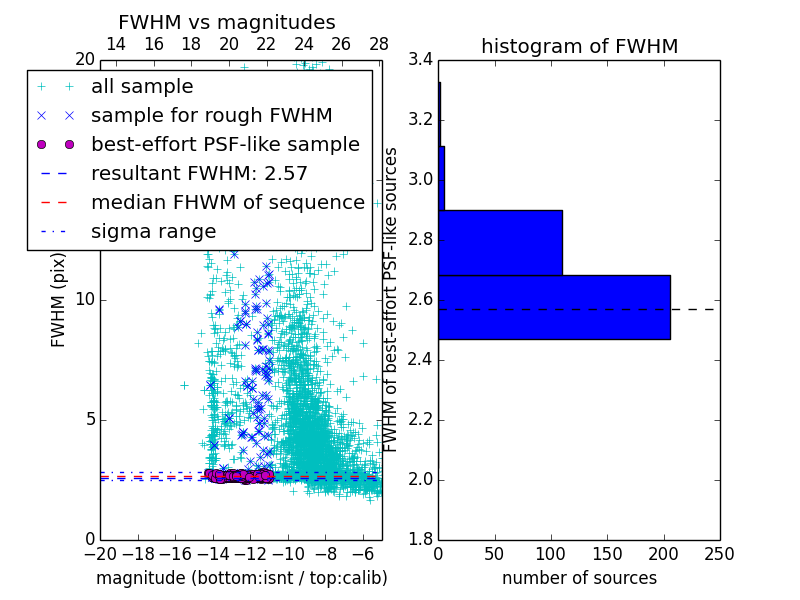 FWHM vs magnitudes

14 16 18 20 22 24 26 28

20

all sample
sample for rough FWHM
best-effort PSF-like sample
resultant FWHM: 2.57
median FHWM of sequence
sigma range

FWHM (pix)

10

5

0

−20 −18 −16 −14 −12 −10 −8 −6

magnitude (bottom:isnt / top:calib)

histogram of FWHM

3.4
3.2
3.0
2.8
2.6
2.4
2.2
2.0
1.8

FWHM of best-effort PSF-like sources

0 50 100 150 200 250

number of sources